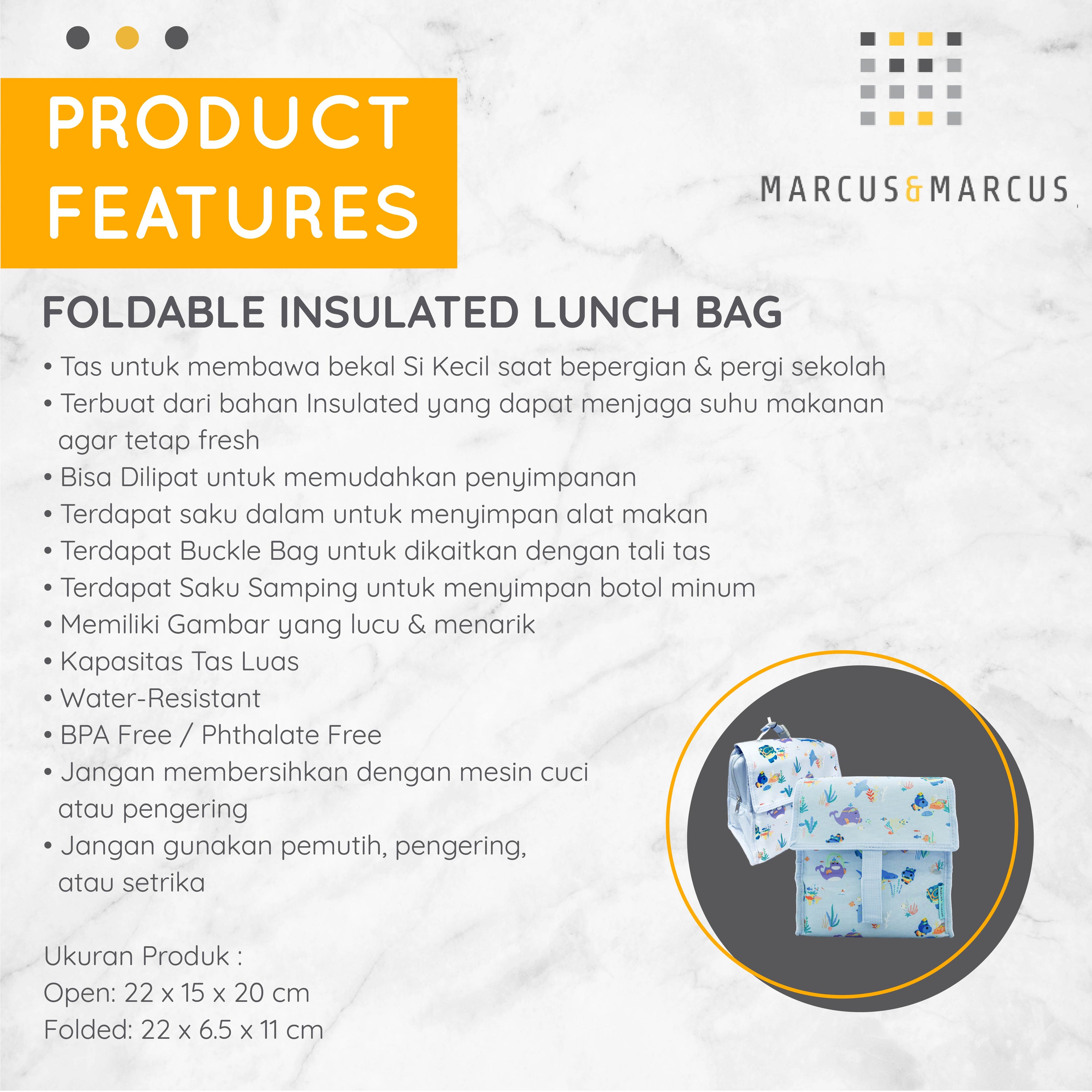 PRODUCT FEATURES

MARCUS&MARCUS

FOLDABLE INSULATED LUNCH BAG

• Tas untuk membawa bekal Si Kecil saat bepergian & pergi sekolah
• Terbuat dari bahan Insulated yang dapat menjaga suhu makanan agar tetap fresh
• Bisa Dilipat untuk memudahkan penyimpanan
• Terdapat saku dalam untuk menyimpan alat makan
• Terdapat Buckle Bag untuk dikaitkan dengan tali tas
• Terdapat Saku Samping untuk menyimpan botol minum
• Memiliki Gambar yang lucu & menarik
• Kapasitas Tas Luas
• Water-Resistant
• BPA Free / Phthalate Free
• Jangan membersihkan dengan mesin cuci atau pengering
• Jangan gunakan pemutih, pengering, atau setrika

Ukuran Produk :
Open: 22 x 15 x 20 cm
Folded: 22 x 6.5 x 11 cm